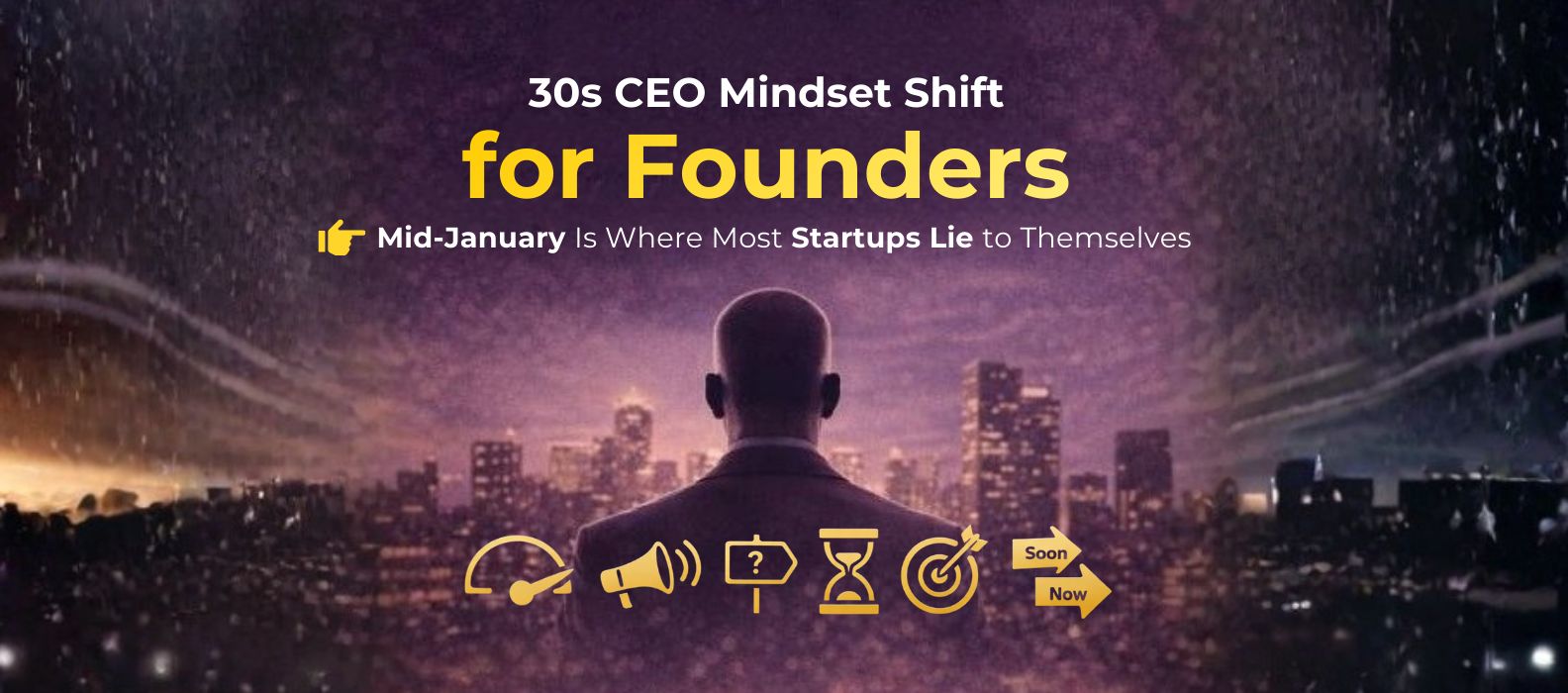 30s CEO Mindset Shift

for Founders

👉 Mid-January Is Where Most Startups Lie to Themselves

?

Soon

Now